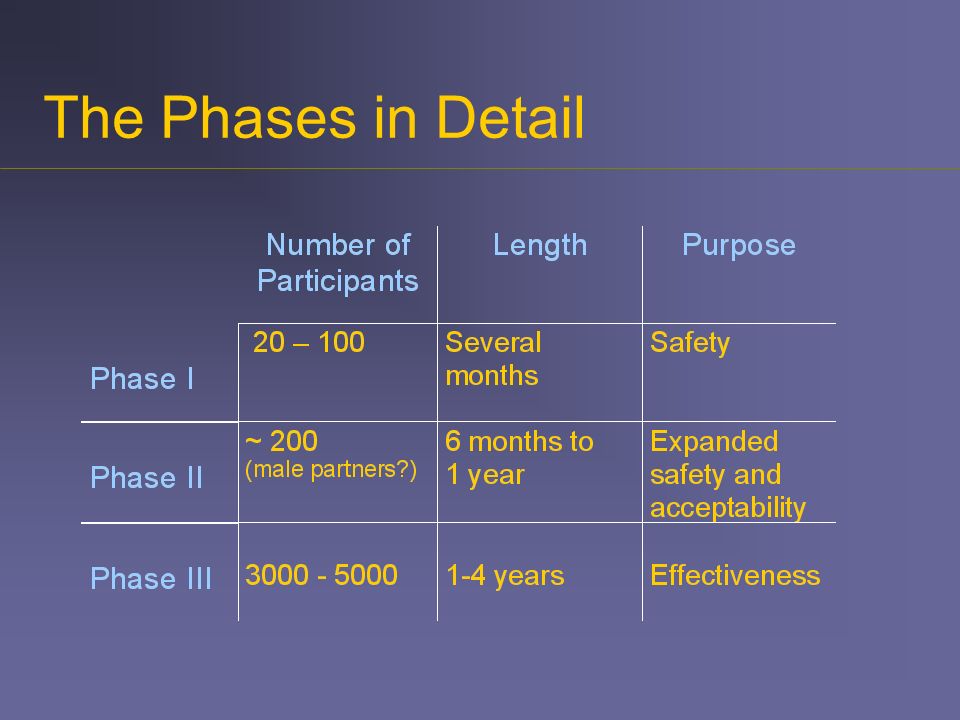 The Phases in Detail

| | Number of Participants | Length | Purpose |
|---|---|---|---|
| Phase I | 20 – 100 | Several months | Safety |
| Phase II | ~ 200 (male partners?) | 6 months to 1 year | Expanded safety and acceptability |
| Phase III | 3000 - 5000 | 1-4 years | Effectiveness |